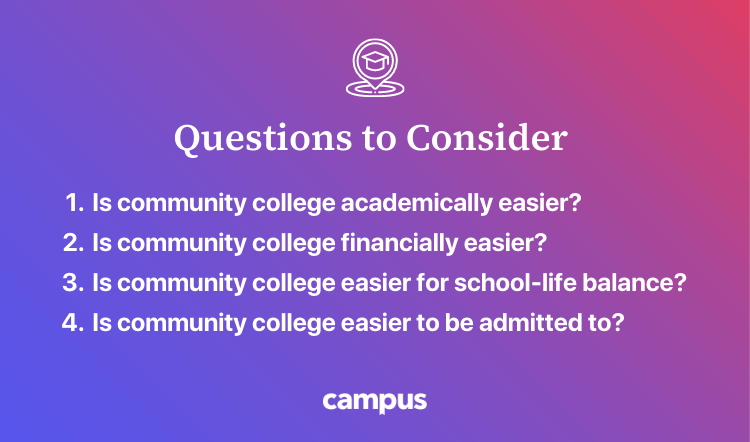 Questions to Consider

1. Is community college academically easier?
2. Is community college financially easier?
3. Is community college easier for school-life balance?
4. Is community college easier to be admitted to?

campus